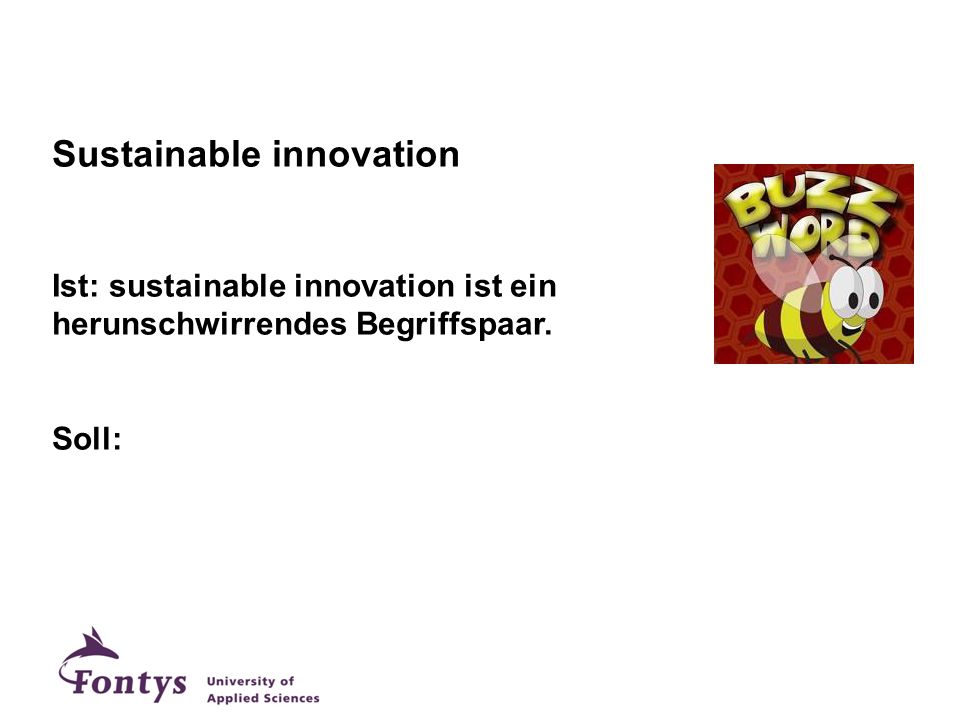 Sustainable innovation

BUZZ WORD

Ist: sustainable innovation ist ein herunschwirrendes Begriffspaar.

Soll:

Fontys University of Applied Sciences